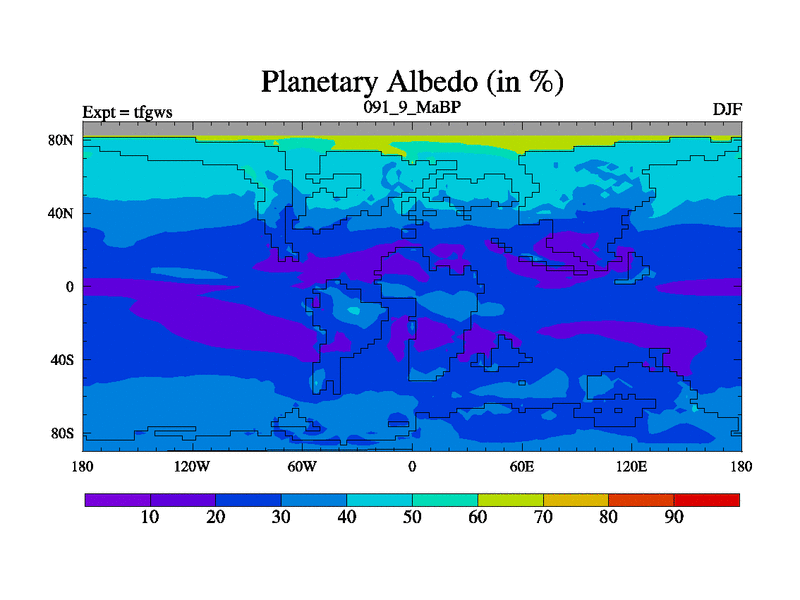 Planetary Albedo (in %)

Expt = tfgws

091_9_MaBP

DJF

80N

40N

0

40S

80S

180

120W

60W

0

60E

120E

180

10

20

30

40

50

60

70

80

90